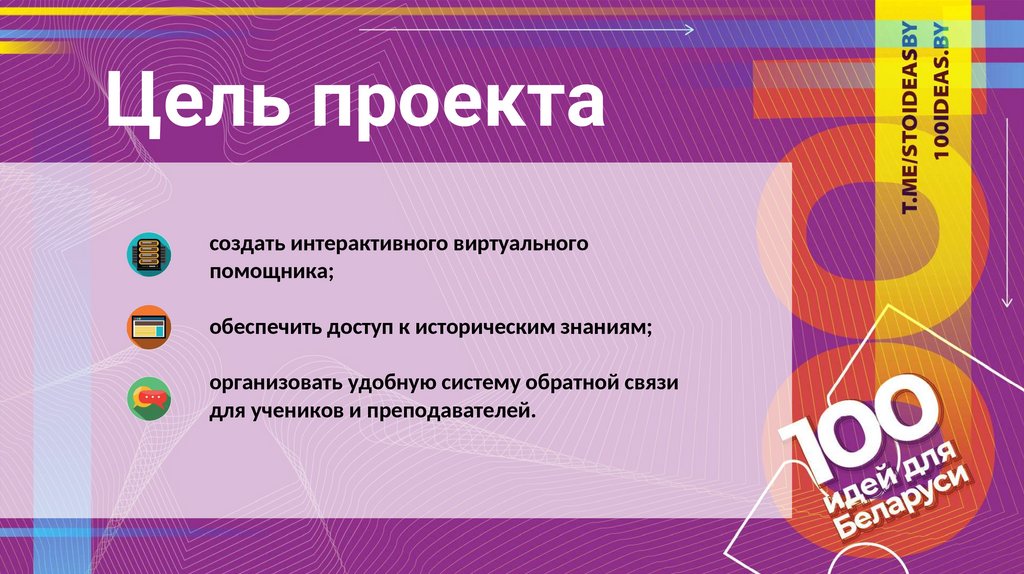 Цель проекта

создать интерактивного виртуального помощника;

обеспечить доступ к историческим знаниям;

организовать удобную систему обратной связи для учеников и преподавателей.

T.ME/STOIDEASBY
100IDEAS.BY

100
идей для
Беларуси